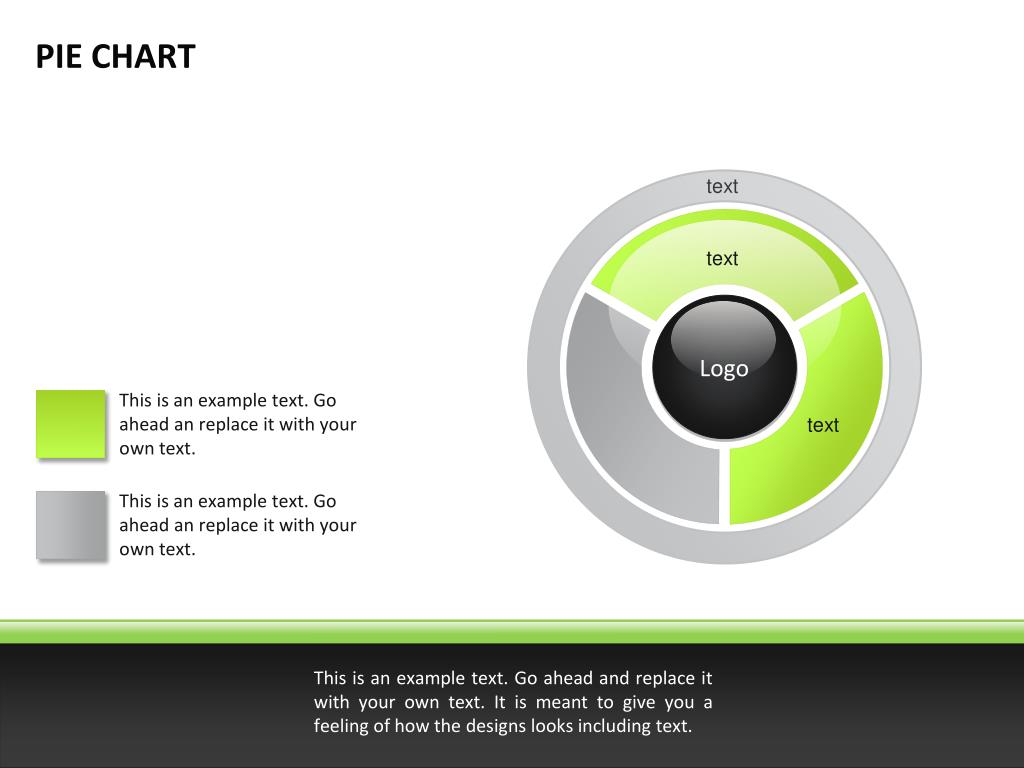 PIE CHART

text

text

Logo

text

This is an example text. Go ahead an replace it with your own text.

This is an example text. Go ahead an replace it with your own text.

This is an example text. Go ahead and replace it with your own text. It is meant to give you a feeling of how the designs looks including text.